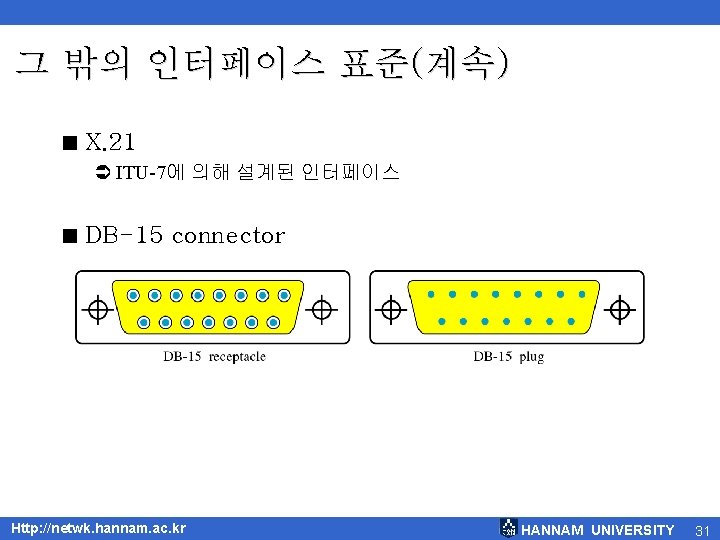 그 밖의 인터페이스 표준(계속)

■ X.21

➲ ITU-7에 의해 설계된 인터페이스

■ DB-15 connector

DB-15 receptacle

DB-15 plug

Http://netwk.hannam.ac.kr

HANNAM UNIVERSITY

31